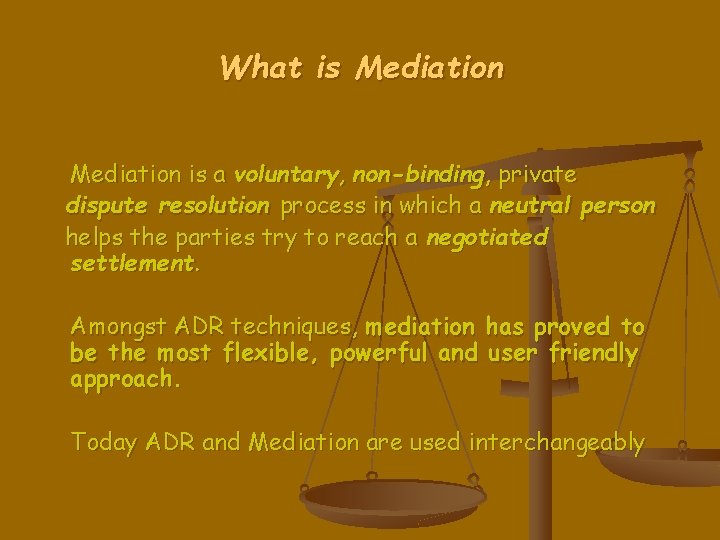 What is Mediation

Mediation is a voluntary, non-binding, private dispute resolution process in which a neutral person helps the parties try to reach a negotiated settlement.

Amongst ADR techniques, mediation has proved to be the most flexible, powerful and user friendly approach.

Today ADR and Mediation are used interchangeably